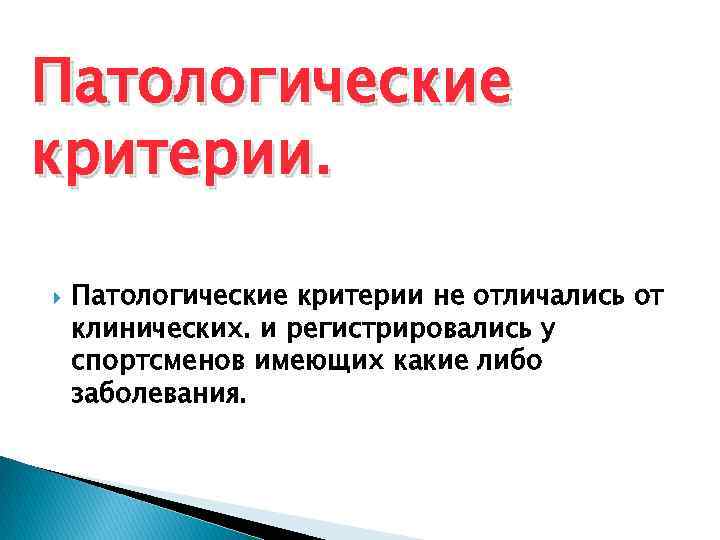 Патологические критерии.

Патологические критерии не отличались от клинических. и регистрировались у спортсменов имеющих какие либо заболевания.